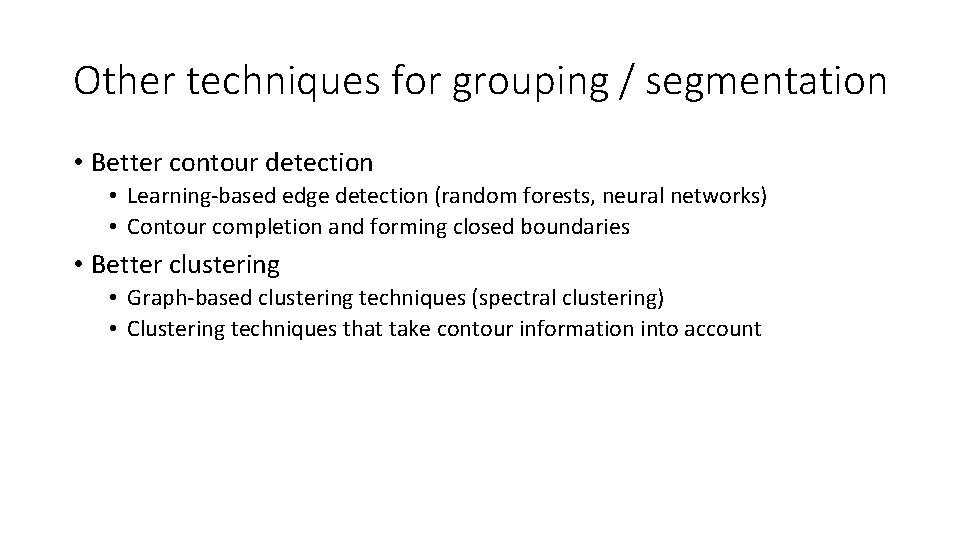 Other techniques for grouping / segmentation

• Better contour detection
  • Learning-based edge detection (random forests, neural networks)
  • Contour completion and forming closed boundaries

• Better clustering
  • Graph-based clustering techniques (spectral clustering)
  • Clustering techniques that take contour information into account